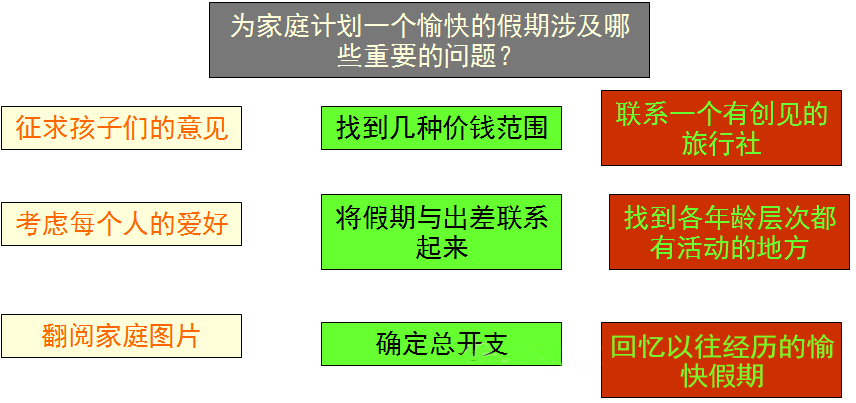 为家庭计划一个愉快的假期涉及哪些重要的问题？

征求孩子们的意见

考虑每个人的爱好

翻阅家庭图片

找到几种价钱范围

将假期与出差联系起来

确定总开支

联系一个有创见的旅行社

找到各年龄层次都有活动的地方

回忆以往经历的愉快假期